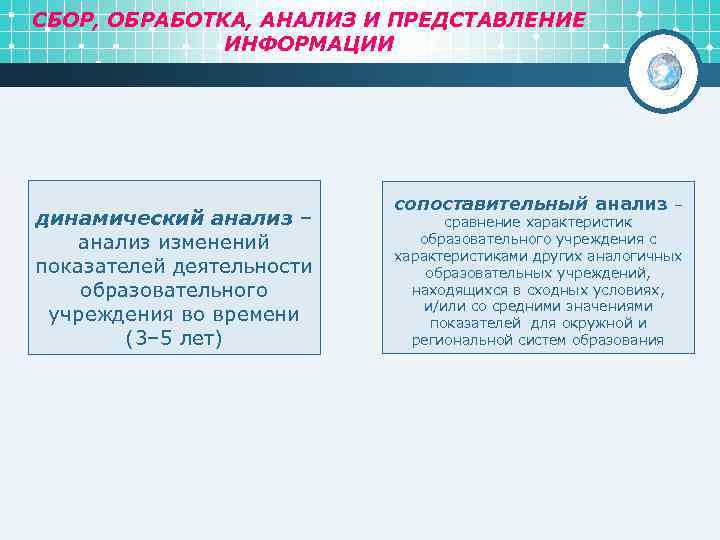 СБОР, ОБРАБОТКА, АНАЛИЗ И ПРЕДСТАВЛЕНИЕ ИНФОРМАЦИИ

динамический анализ – анализ изменений показателей деятельности образовательного учреждения во времени (3–5 лет)

сопоставительный анализ – сравнение характеристик образовательного учреждения с характеристиками других аналогичных образовательных учреждений, находящихся в сходных условиях, и/или со средними значениями показателей для окружной и региональной систем образования